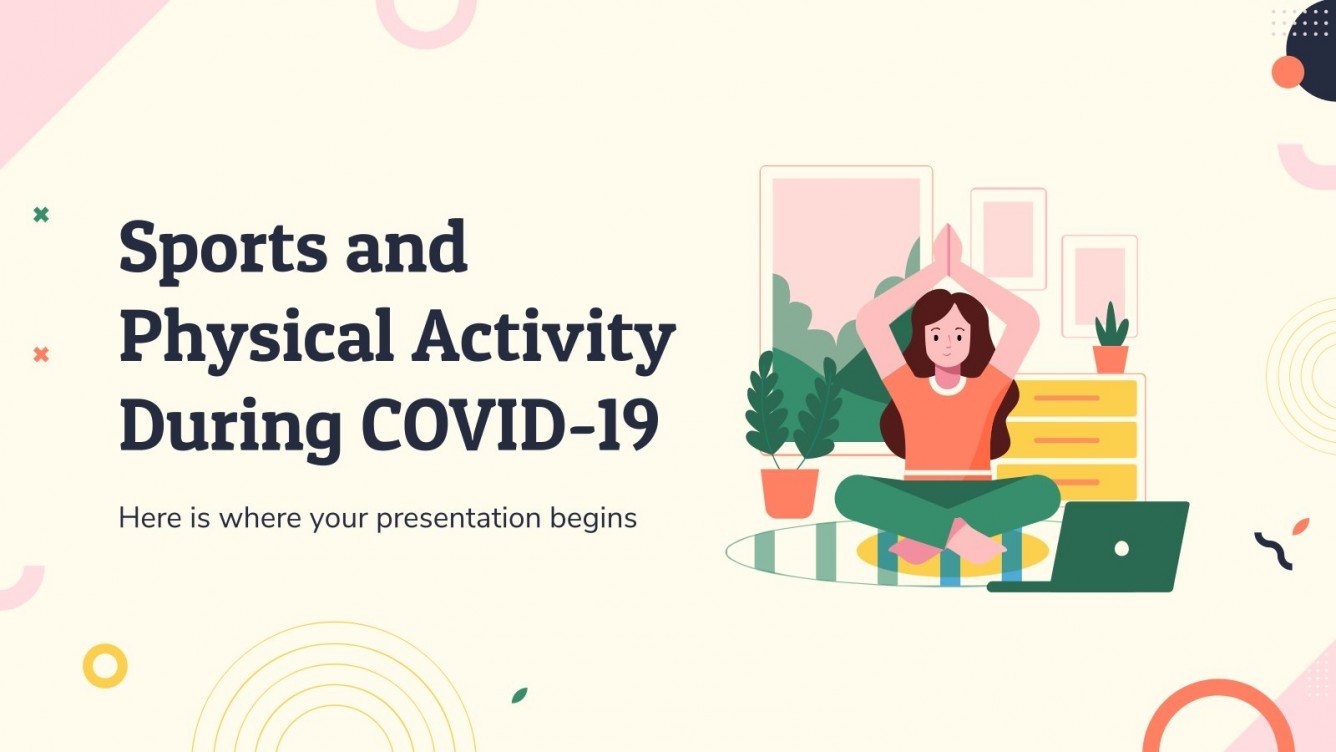 Sports and Physical Activity During COVID-19

Here is where your presentation begins